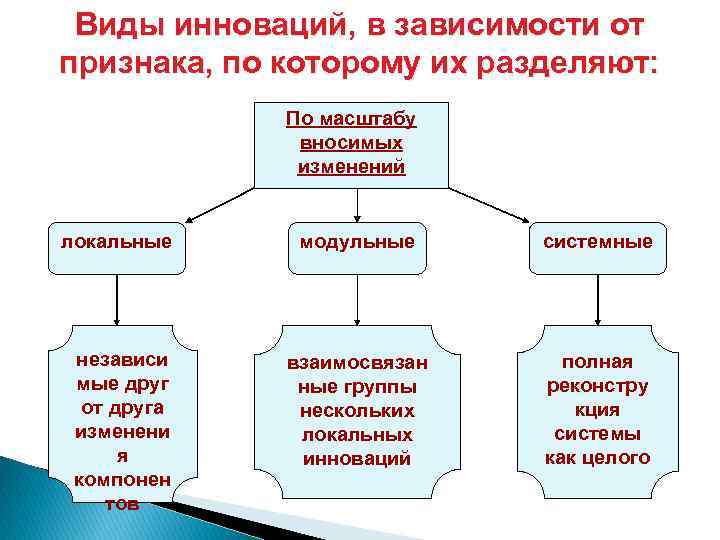 Виды инноваций, в зависимости от признака, по которому их разделяют:

По масштабу вносимых изменений

локальные

модульные

системные

независимые друг от друга изменения компонентов

взаимосвязанные группы нескольких локальных инноваций

полная реконструкция системы как целого